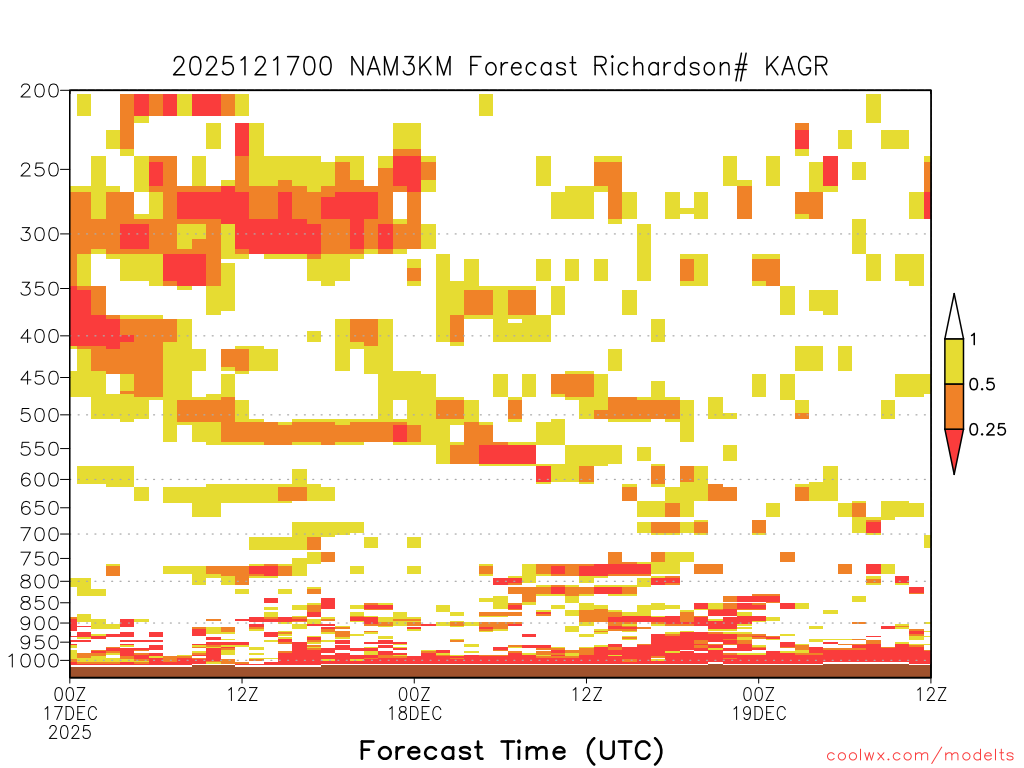 2025121700 NAM3KM Forecast Richardson# KAGR

200
250
300
350
400
450
500
550
600
650
700
750
800
850
900
950
1000

1
0.5
0.25

00Z
17DEC
2025
12Z
00Z
18DEC
12Z
00Z
19DEC
12Z

Forecast Time (UTC)

coolwx.com/modelts